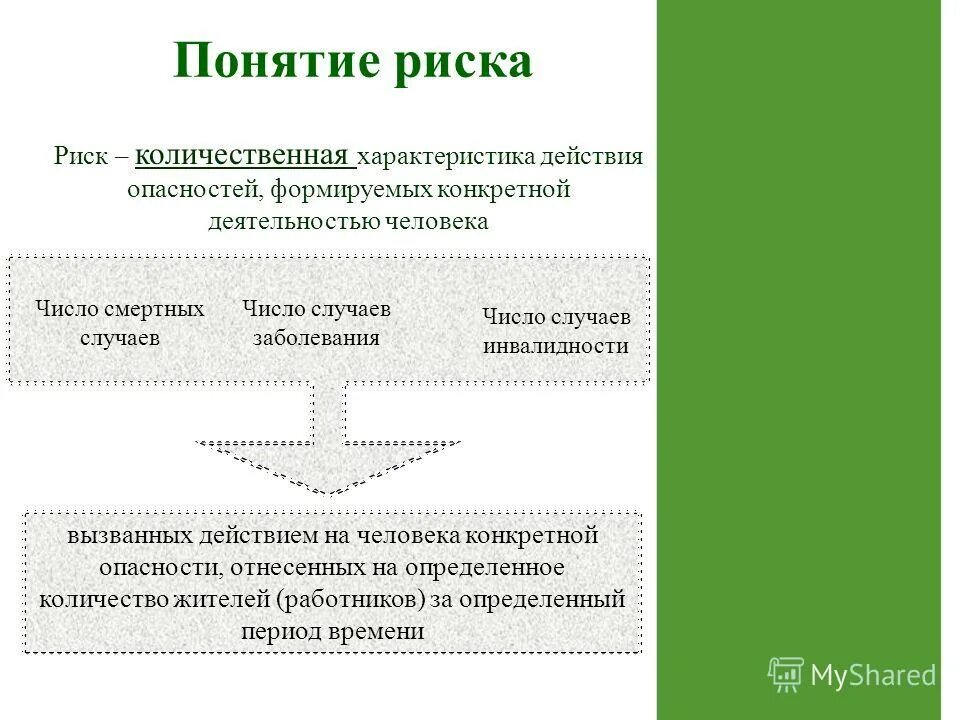 Понятие риска

Риск – количественная характеристика действия опасностей, формируемых конкретной деятельностью человека

Число смертных случаев

Число случаев заболевания

Число случаев инвалидности

вызванных действием на человека конкретной опасности, отнесенных на определенное количество жителей (работников) за определенный период времени

MyShared